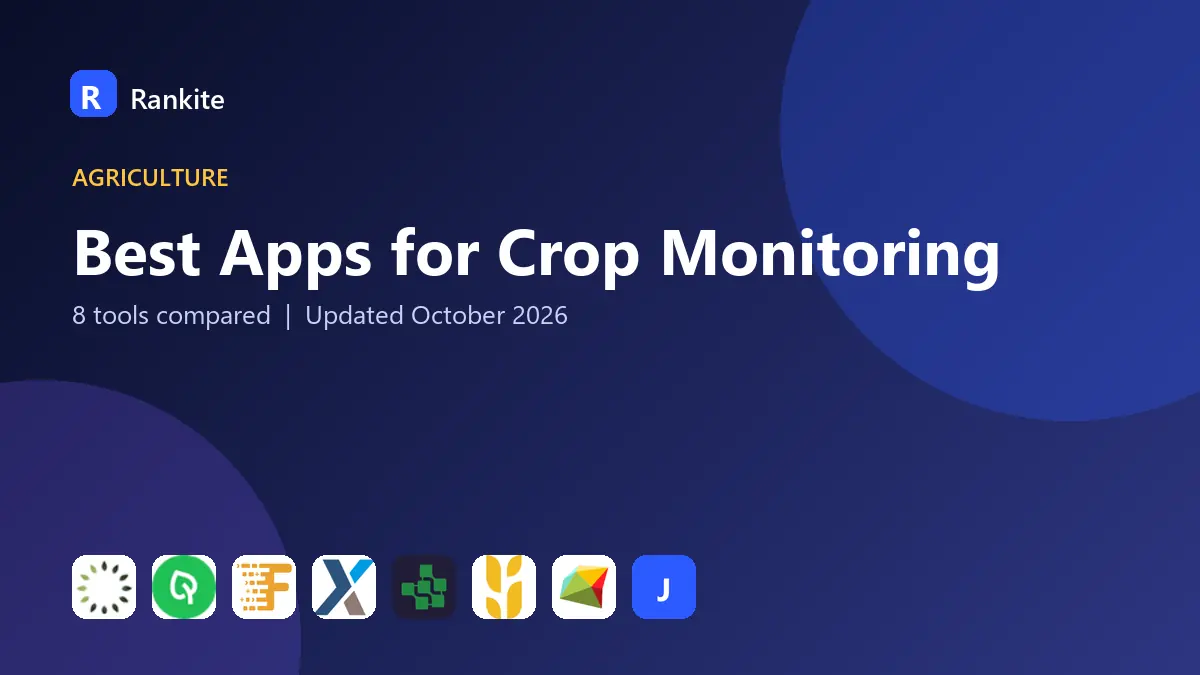 R Rankite

AGRICULTURE

Best Apps for Crop Monitoring

8 tools compared | Updated October 2026

J